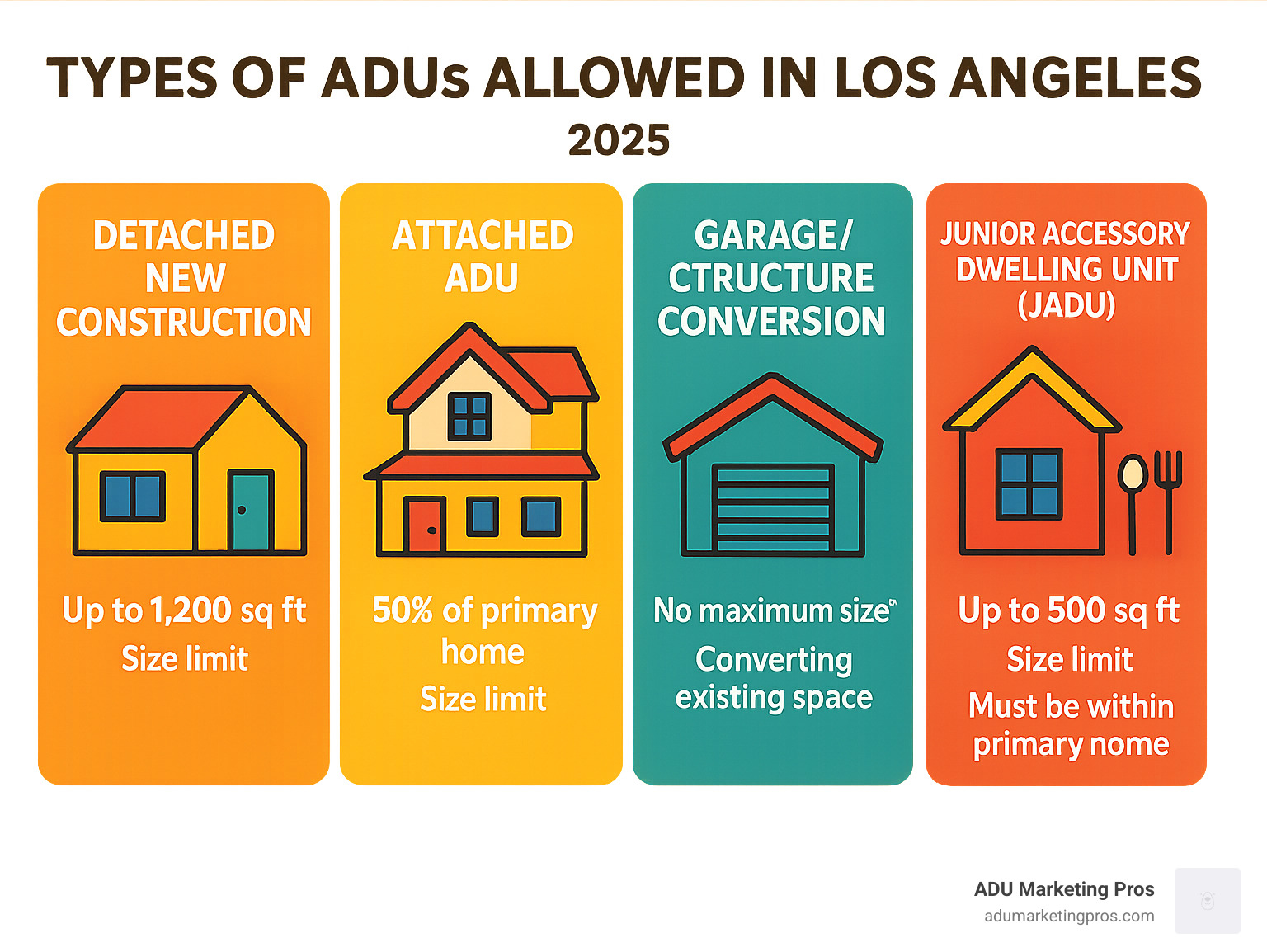 TYPES OF ADUs ALLOWED IN LOS ANGELES
2025

DETACHED NEW CONSTRUCTION

Up to 1,200 sq ft
Size limit

ATTACHED ADU

50% of primary home
Size limit

GARAGE/ CTRUCTURE CONVERSION

No maximum size
Converting existing space

JUNIOR ACCESSORY DWELLING UNIT (JADU)

Up to 500 sq ft
Size limit
Must be within primary nome

ADU Marketing Pros
adumarketingpros.com